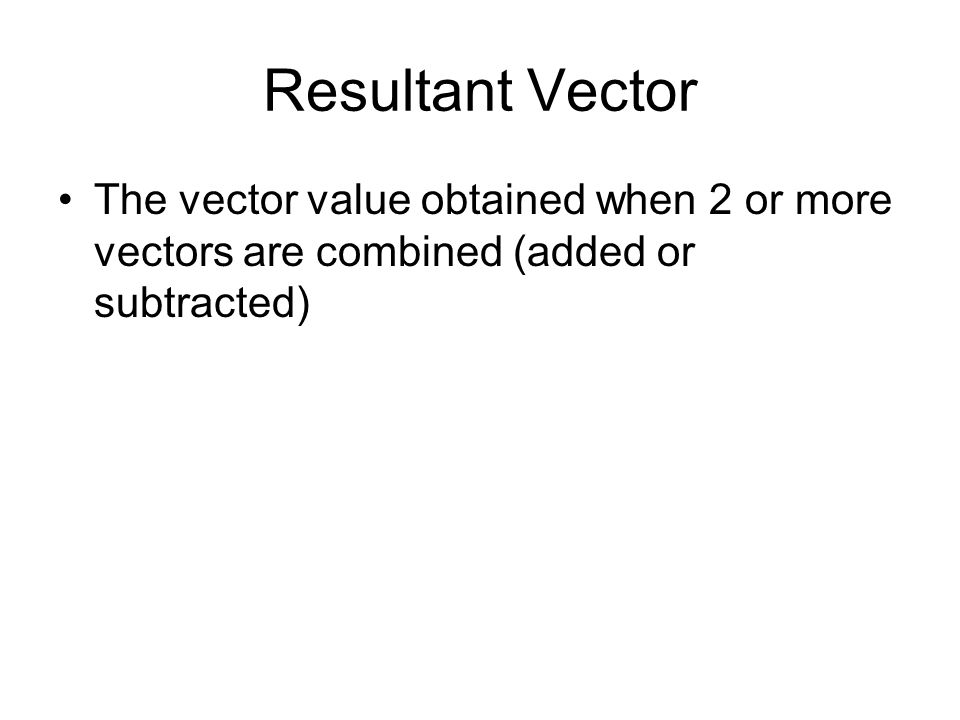 Resultant Vector

• The vector value obtained when 2 or more vectors are combined (added or subtracted)